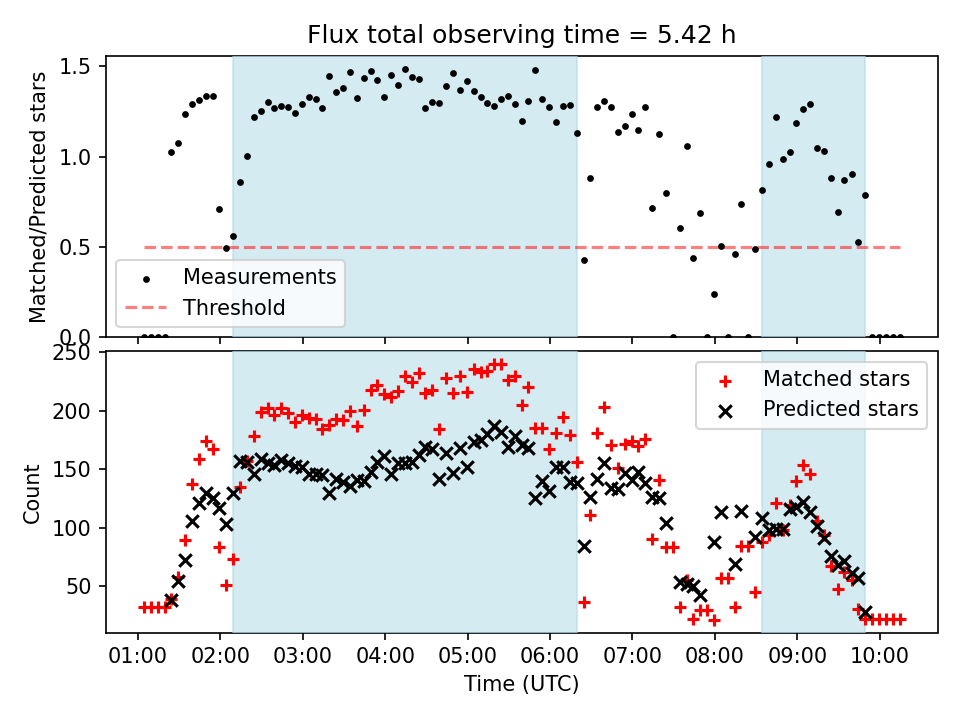 Flux total observing time = 5.42 h

Matched/Predicted stars

1.5
1.0
0.5
0.0

Measurements
Threshold

Count

250
200
150
100
50

Matched stars
Predicted stars

01:00 02:00 03:00 04:00 05:00 06:00 07:00 08:00 09:00 10:00

Time (UTC)